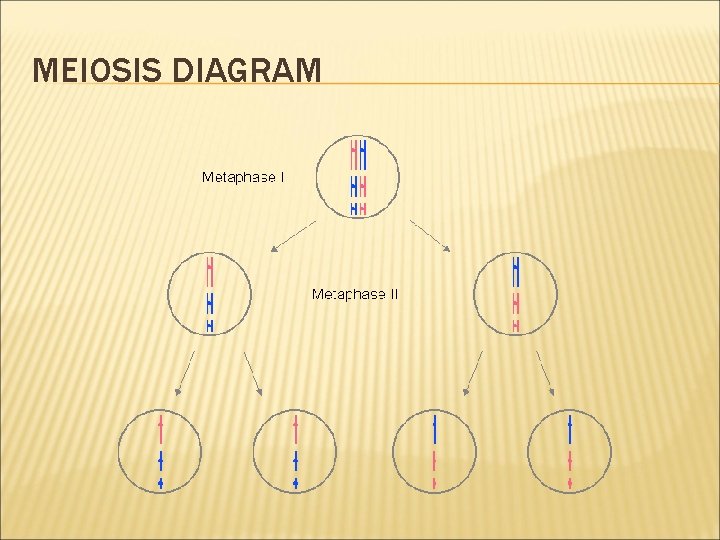 MEIOSIS DIAGRAM

Metaphase I

Metaphase II